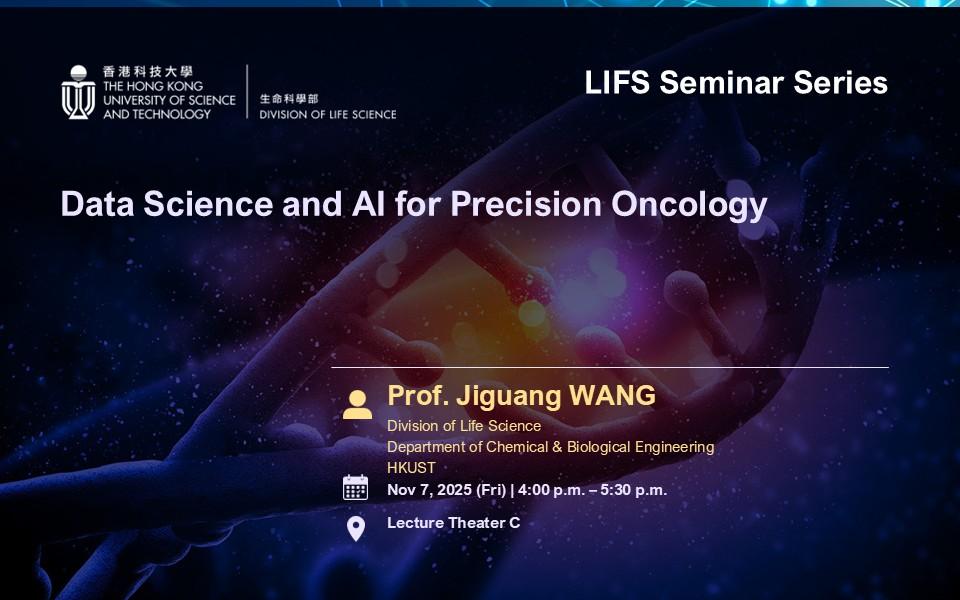 香港科技大學
THE HONG KONG UNIVERSITY OF SCIENCE AND TECHNOLOGY

生命科學部
DIVISION OF LIFE SCIENCE

LIFS Seminar Series

Data Science and AI for Precision Oncology

Prof. Jiguang WANG
Division of Life Science
Department of Chemical & Biological Engineering
HKUST

Nov 7, 2025 (Fri) | 4:00 p.m. – 5:30 p.m.

Lecture Theater C